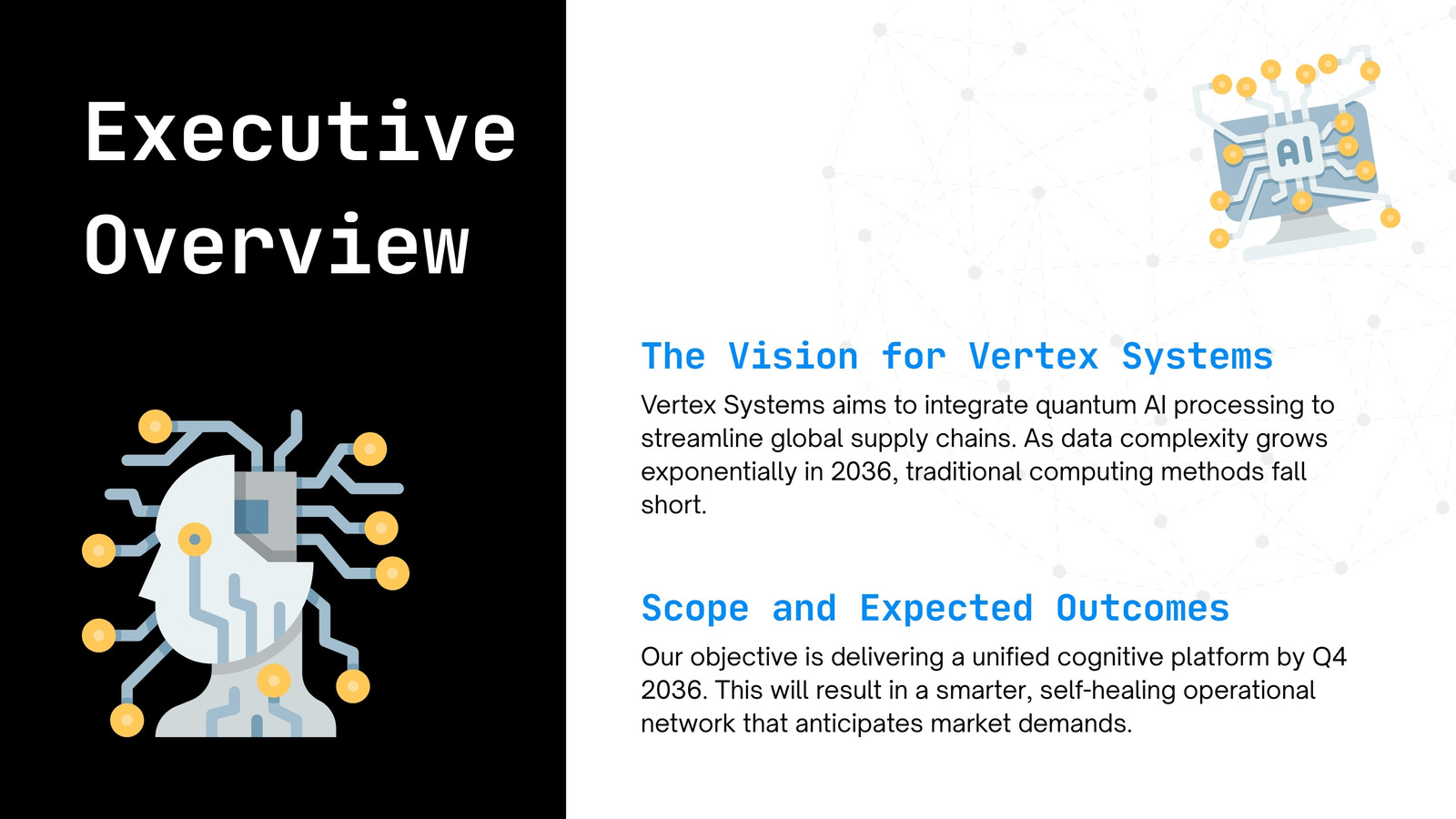 Executive Overview

AI

The Vision for Vertex Systems

Vertex Systems aims to integrate quantum AI processing to streamline global supply chains. As data complexity grows exponentially in 2036, traditional computing methods fall short.

Scope and Expected Outcomes

Our objective is delivering a unified cognitive platform by Q4 2036. This will result in a smarter, self-healing operational network that anticipates market demands.